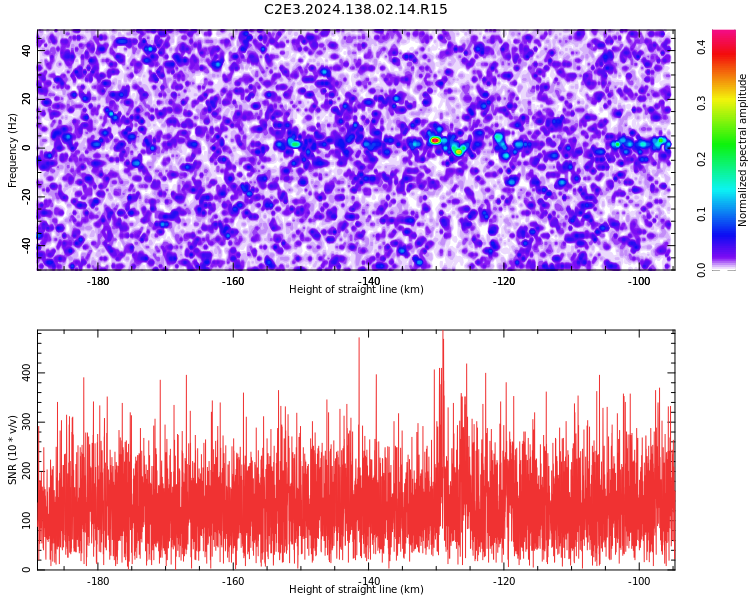 C2E3.2024.138.02.14.R15

Frequency (Hz)
40
20
0
-20
-40
-180
-160
-140
-120
-100
Height of straight line (km)

Normalized spectral amplitude
0.0
0.1
0.2
0.3
0.4

SNR (10 * v/v)
400
300
200
100
0
-180
-160
-140
-120
-100
Height of straight line (km)